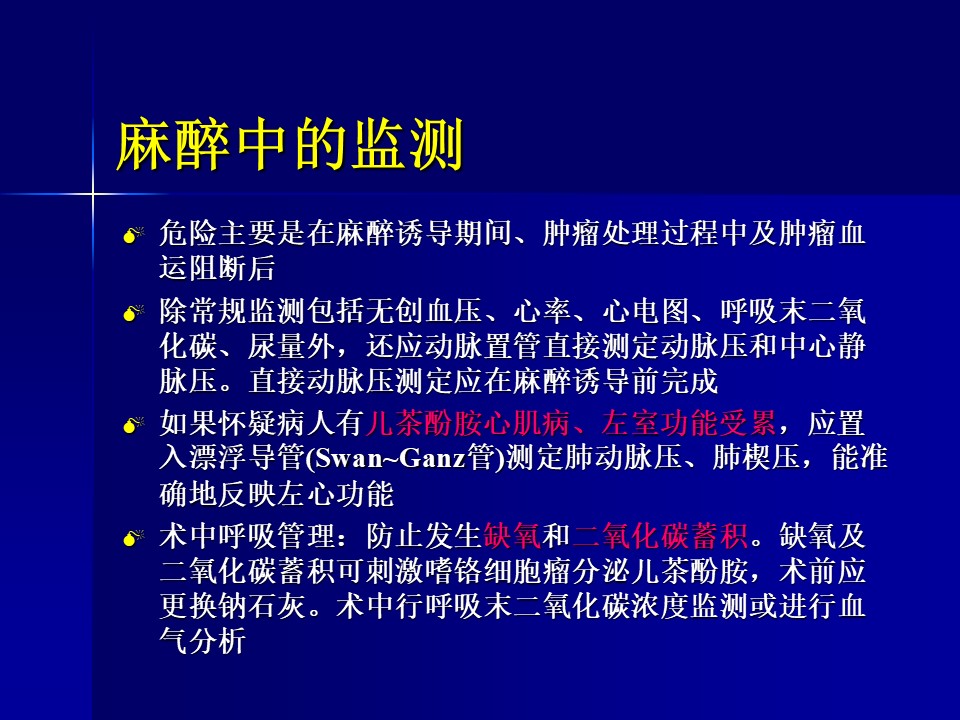 麻醉中的监测

危险主要是在麻醉诱导期间、肿瘤处理过程中及肿瘤血运阻断后

除常规监测包括无创血压、心率、心电图、呼吸末二氧化碳、尿量外，还应动脉置管直接测定动脉压和中心静脉压。直接动脉压测定应在麻醉诱导前完成

如果怀疑病人有儿茶酚胺心肌病、左室功能受累，应置入漂浮导管(Swan~Ganz管)测定肺动脉压、肺楔压，能准确地反映左心功能

术中呼吸管理：防止发生缺氧和二氧化碳蓄积。缺氧及二氧化碳蓄积可刺激嗜铬细胞瘤分泌儿茶酚胺，术前应更换钠石灰。术中行呼吸末二氧化碳浓度监测或进行血气分析